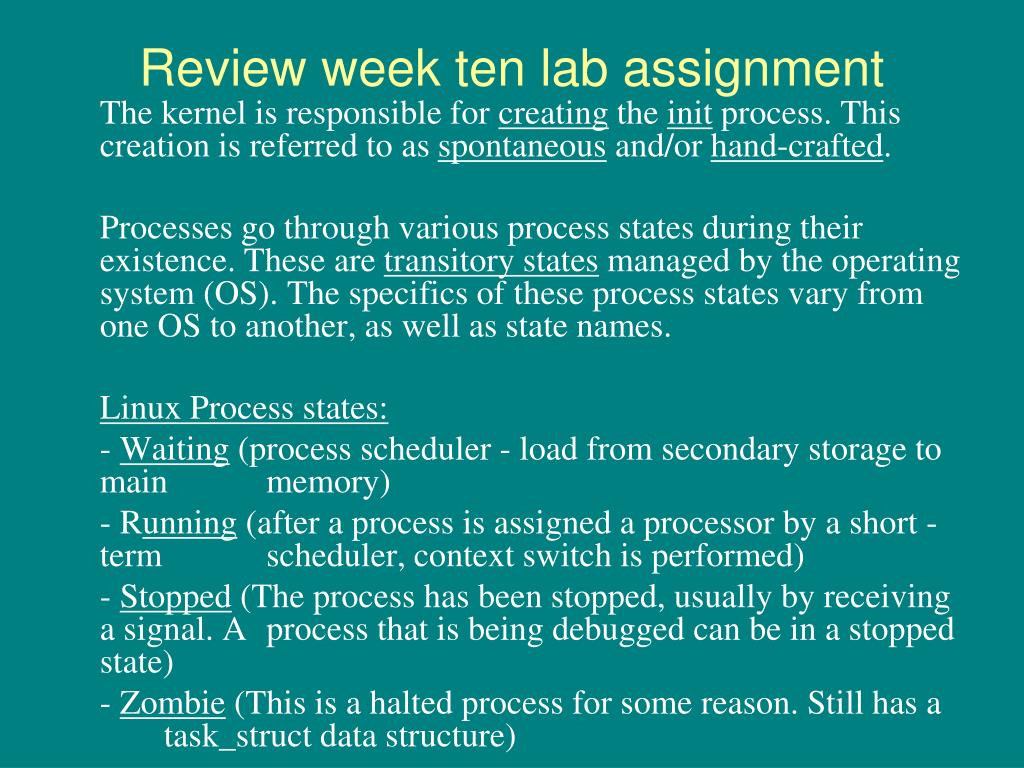 Review week ten lab assignment

The kernel is responsible for creating the init process. This creation is referred to as spontaneous and/or hand-crafted.

Processes go through various process states during their existence. These are transitory states managed by the operating system (OS). The specifics of these process states vary from one OS to another, as well as state names.

Linux Process states:
- Waiting (process scheduler - load from secondary storage to main memory)
- Running (after a process is assigned a processor by a short - term scheduler, context switch is performed)
- Stopped (The process has been stopped, usually by receiving a signal. A process that is being debugged can be in a stopped state)
- Zombie (This is a halted process for some reason. Still has a task_struct data structure)